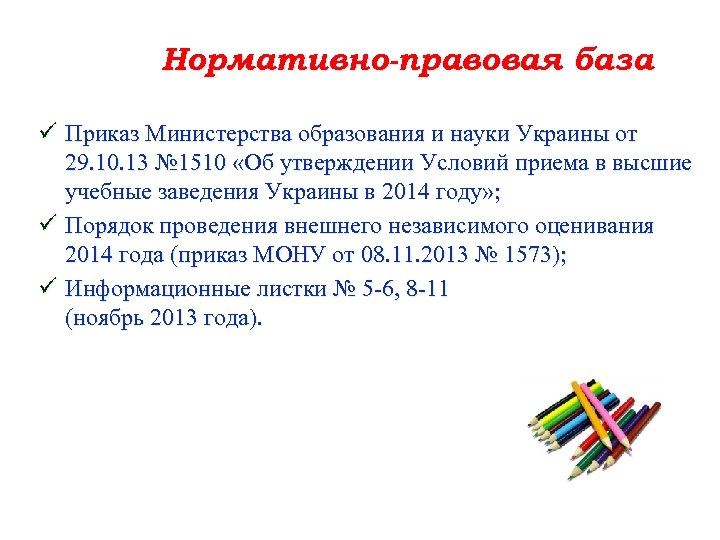 Нормативно-правовая база

✓ Приказ Министерства образования и науки Украины от 29.10.13 №1510 «Об утверждении Условий приема в высшие учебные заведения Украины в 2014 году»;

✓ Порядок проведения внешнего независимого оценивания 2014 года (приказ МОНУ от 08.11.2013 № 1573);

✓ Информационные листки № 5-6, 8-11
(ноябрь 2013 года).